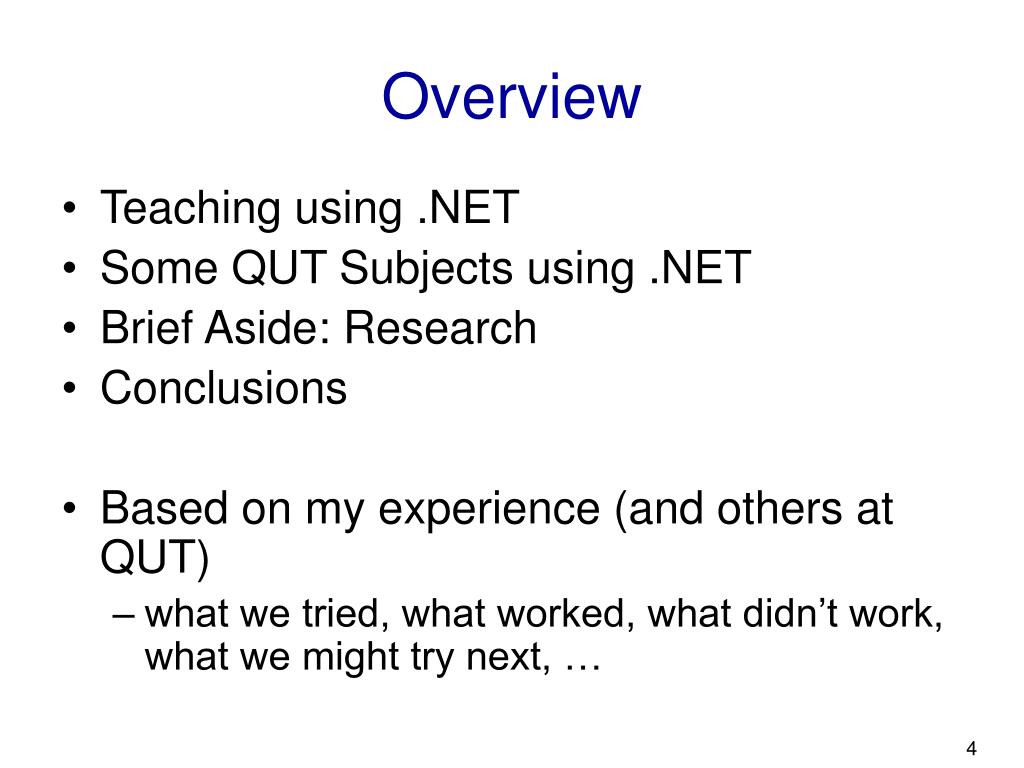 Overview

• Teaching using .NET
• Some QUT Subjects using .NET
• Brief Aside: Research
• Conclusions

• Based on my experience (and others at QUT)
– what we tried, what worked, what didn’t work, what we might try next, …

4